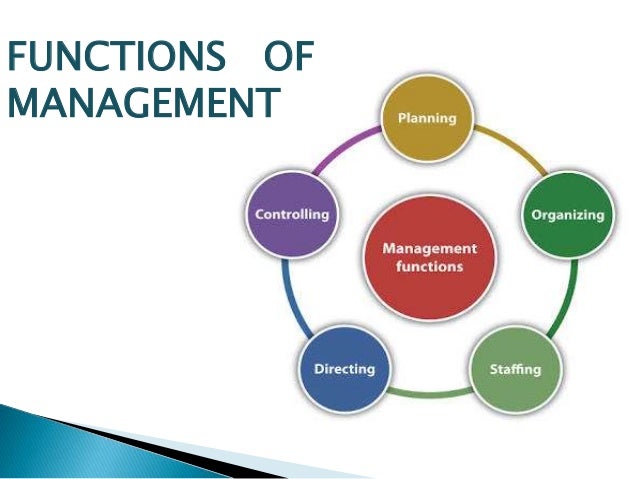 FUNCTIONS OF MANAGEMENT

Planning

Organizing

Staffing

Directing

Controlling

Management functions